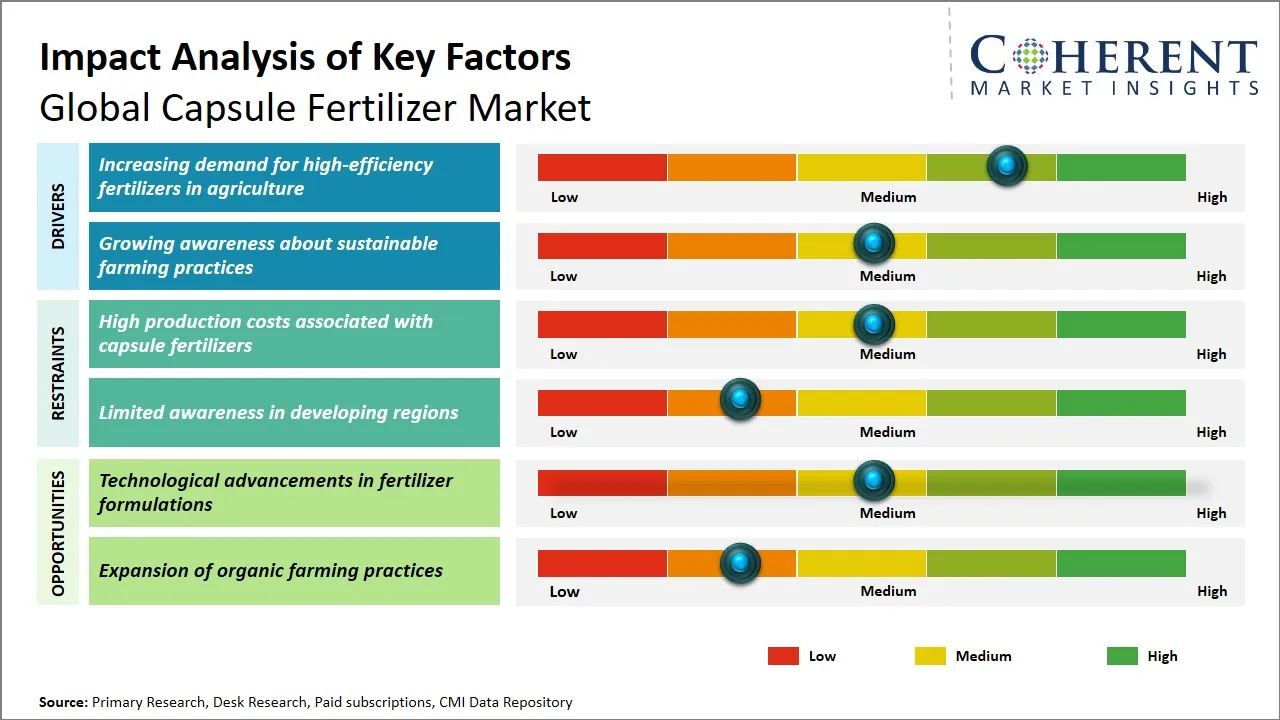 Impact Analysis of Key Factors
Global Capsule Fertilizer Market

COHERENT
MARKET INSIGHTS

DRIVERS

Increasing demand for high-efficiency fertilizers in agriculture

Low Medium High

Growing awareness about sustainable farming practices

Low Medium High

RESTRAINTS

High production costs associated with capsule fertilizers

Low Medium High

Limited awareness in developing regions

Low Medium High

OPPORTUNITIES

Technological advancements in fertilizer formulations

Low Medium High

Expansion of organic farming practices

Low Medium High

Low Medium High

Source: Primary Research, Desk Research, Paid subscriptions, CMI Data Repository